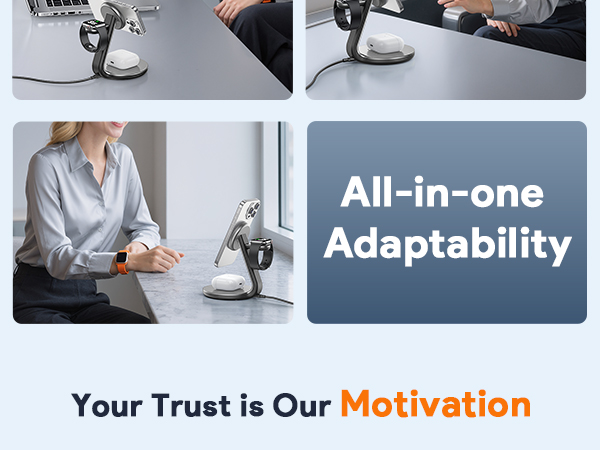 All-in-one Adaptability

Your Trust is Our Motivation